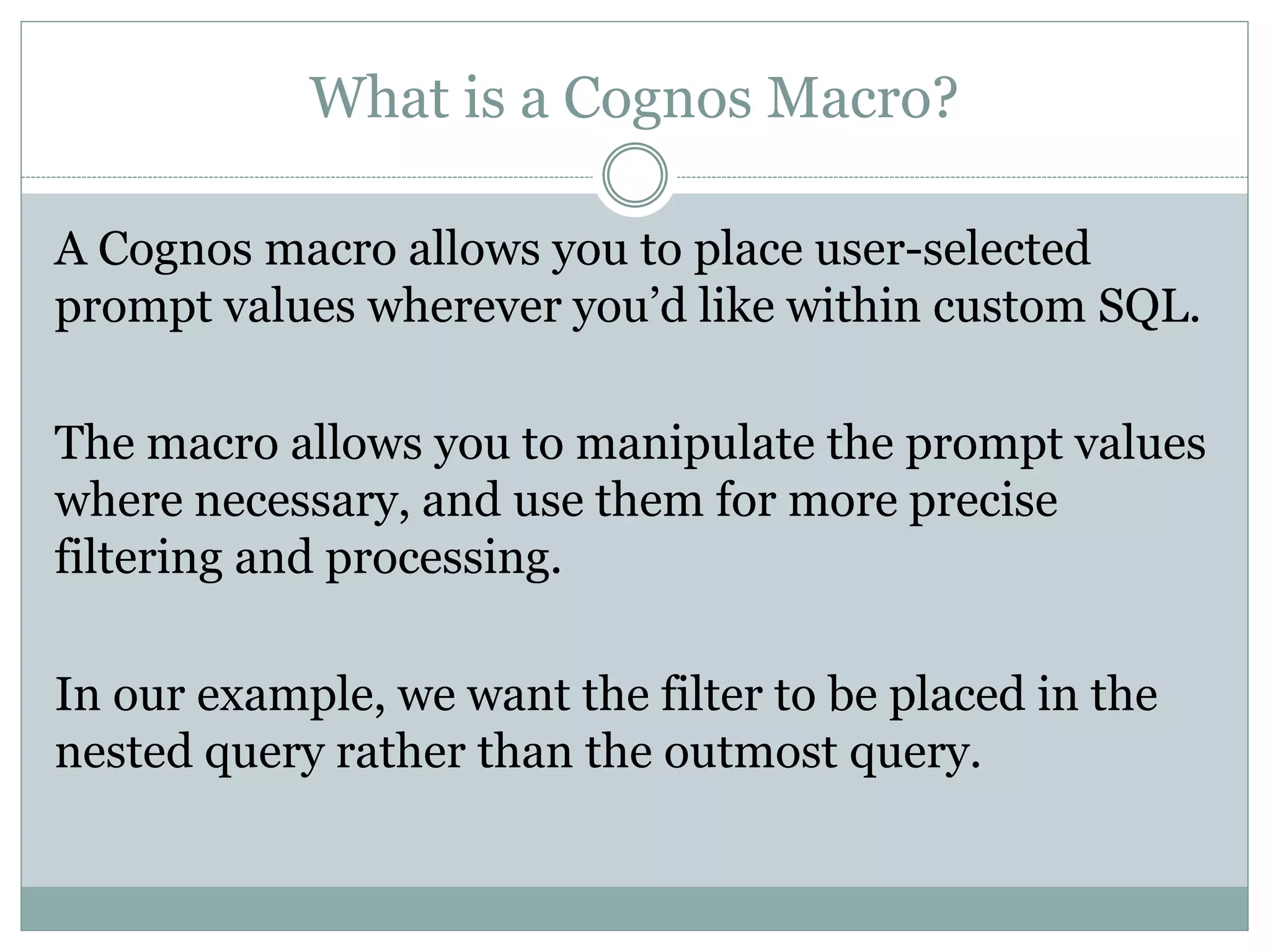 What is a Cognos Macro?

A Cognos macro allows you to place user-selected prompt values wherever you’d like within custom SQL.

The macro allows you to manipulate the prompt values where necessary, and use them for more precise filtering and processing.

In our example, we want the filter to be placed in the nested query rather than the outmost query.